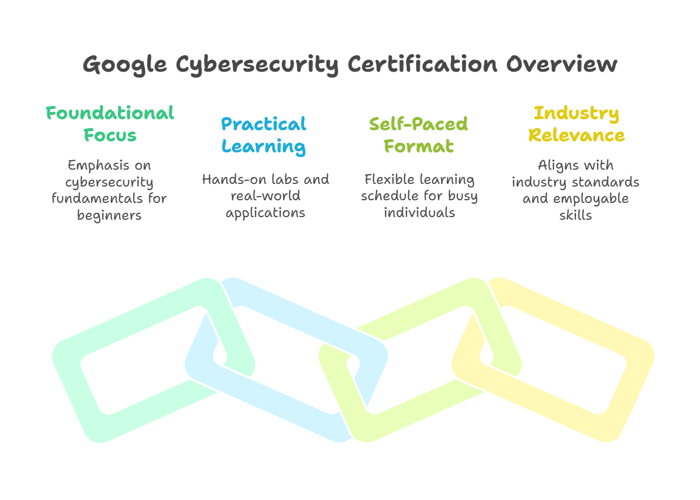 Google Cybersecurity Certification Overview

Foundational Focus

Emphasis on cybersecurity fundamentals for beginners

Practical Learning

Hands-on labs and real-world applications

Self-Paced Format

Flexible learning schedule for busy individuals

Industry Relevance

Aligns with industry standards and employable skills